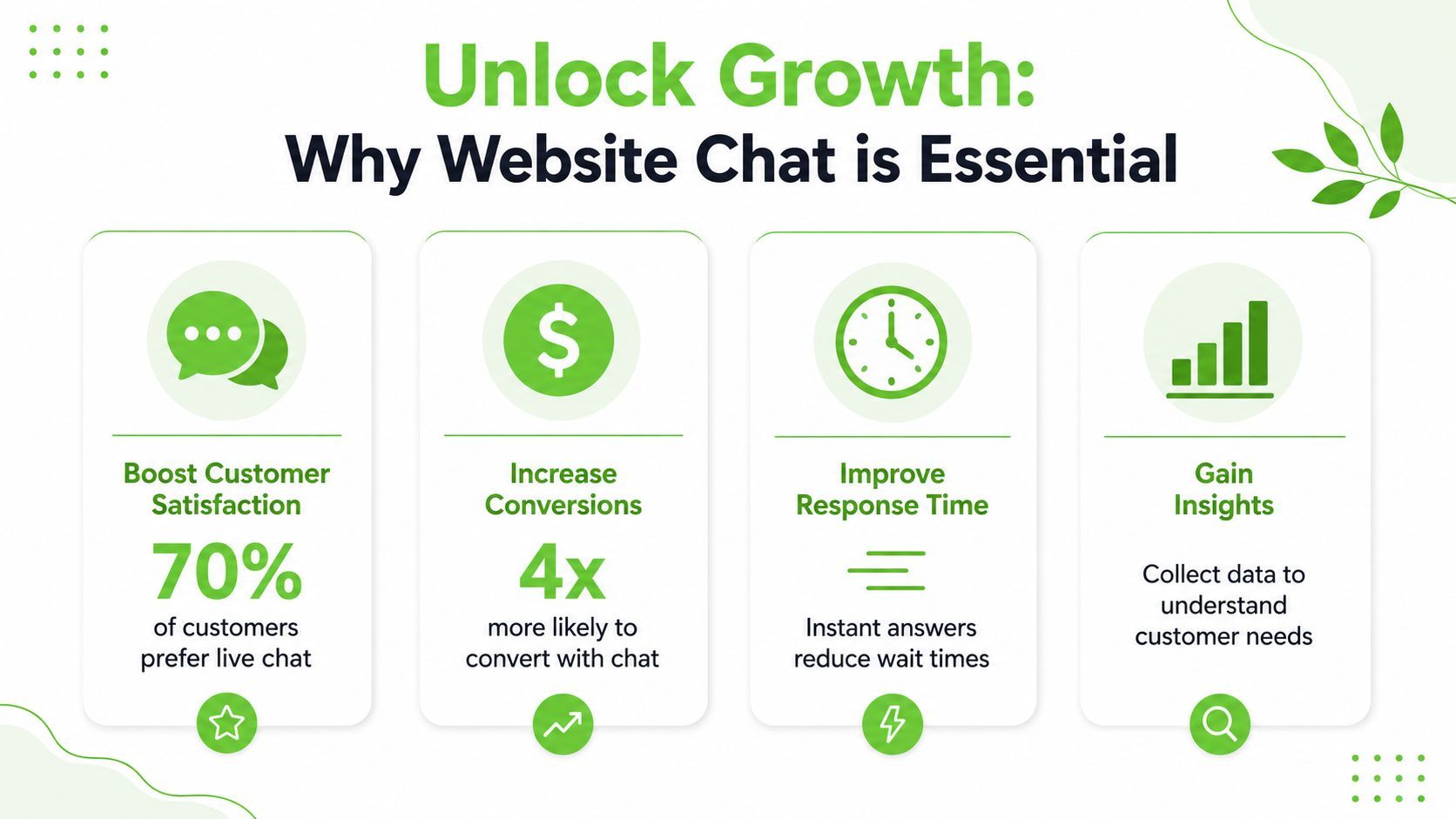 Unlock Growth:
Why Website Chat is Essential

Boost Customer Satisfaction

70%

of customers prefer live chat

Increase Conversions

4x

more likely to convert with chat

Improve Response Time

Instant answers reduce wait times

Gain Insights

Collect data to understand customer needs